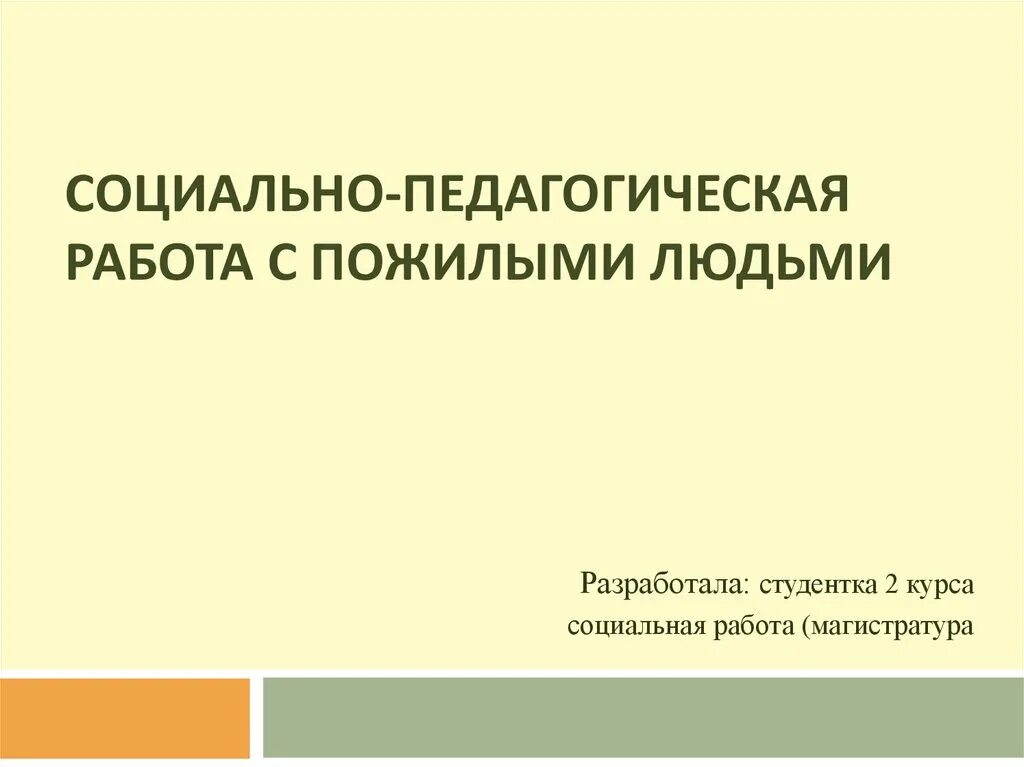 СОЦИАЛЬНО-ПЕДАГОГИЧЕСКАЯ РАБОТА С ПОЖИЛЫМИ ЛЮДЬМИ

Разработала: студентка 2 курса
социальная работа (магистратура